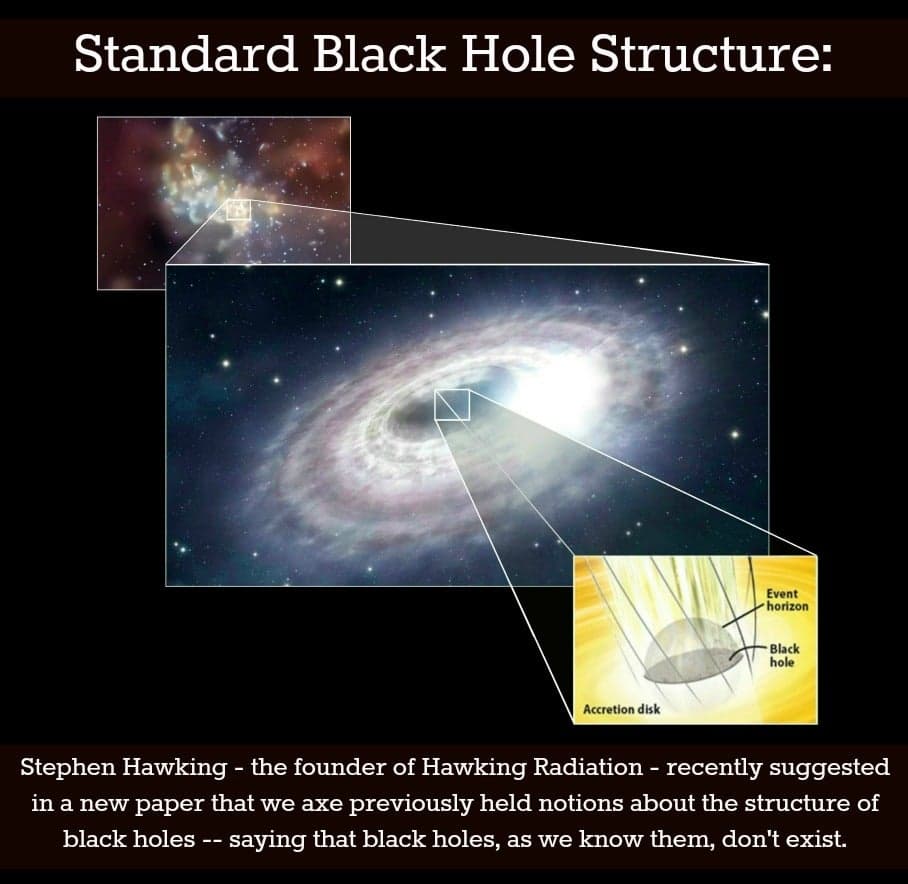 Standard Black Hole Structure:

Event horizon

Black hole

Accretion disk

Stephen Hawking - the founder of Hawking Radiation - recently suggested in a new paper that we axe previously held notions about the structure of black holes -- saying that black holes, as we know them, don't exist.